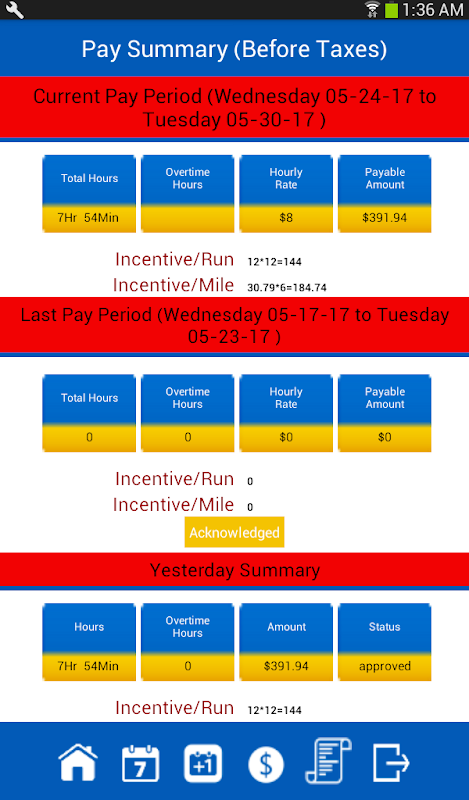 1:36 AM

Pay Summary (Before Taxes)

Current Pay Period (Wednesday 05-24-17 to Tuesday 05-30-17 )

| Total Hours | Overtime Hours | Hourly Rate | Payable Amount |
|---|---|---|---|
| 7Hr 54Min | | $8 | $391.94 |

Incentive/Run 12*12=144
Incentive/Mile 30.79*6=184.74

Last Pay Period (Wednesday 05-17-17 to Tuesday 05-23-17 )

| Total Hours | Overtime Hours | Hourly Rate | Payable Amount |
|---|---|---|---|
| 0 | 0 | $0 | $0 |

Incentive/Run 0
Incentive/Mile 0

Acknowledged

Yesterday Summary

| Hours | Overtime Hours | Amount | Status |
|---|---|---|---|
| 7Hr 54Min | 0 | $391.94 | approved |

Incentive/Run 12*12=144

7
+1
$